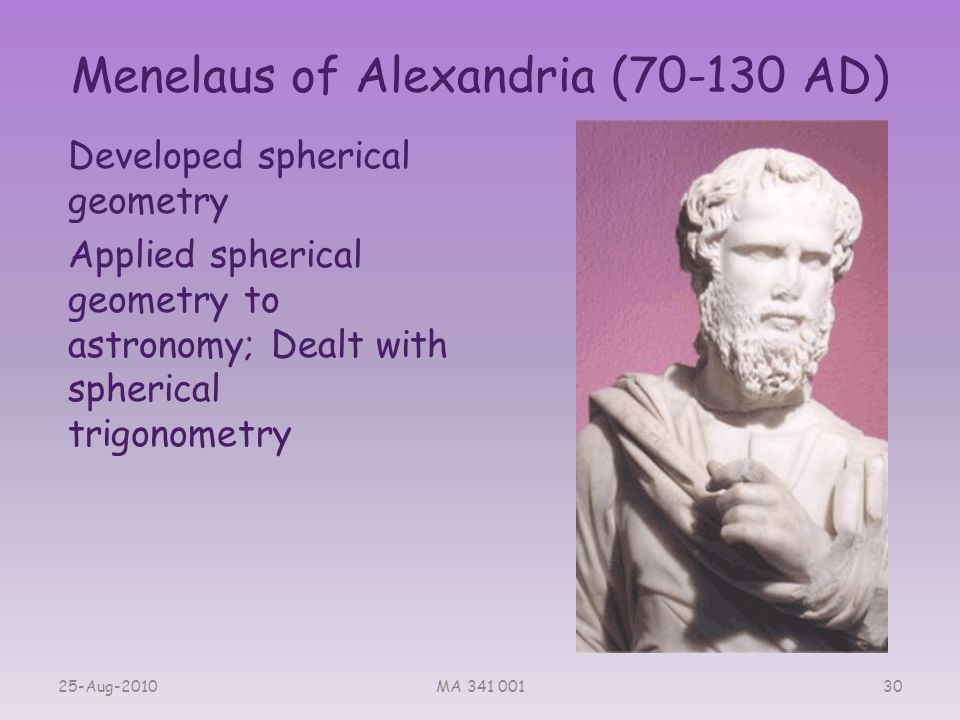 Menelaus of Alexandria (70-130 AD)

Developed spherical geometry

Applied spherical geometry to astronomy; Dealt with spherical trigonometry

25-Aug-2010

MA 341 001

30